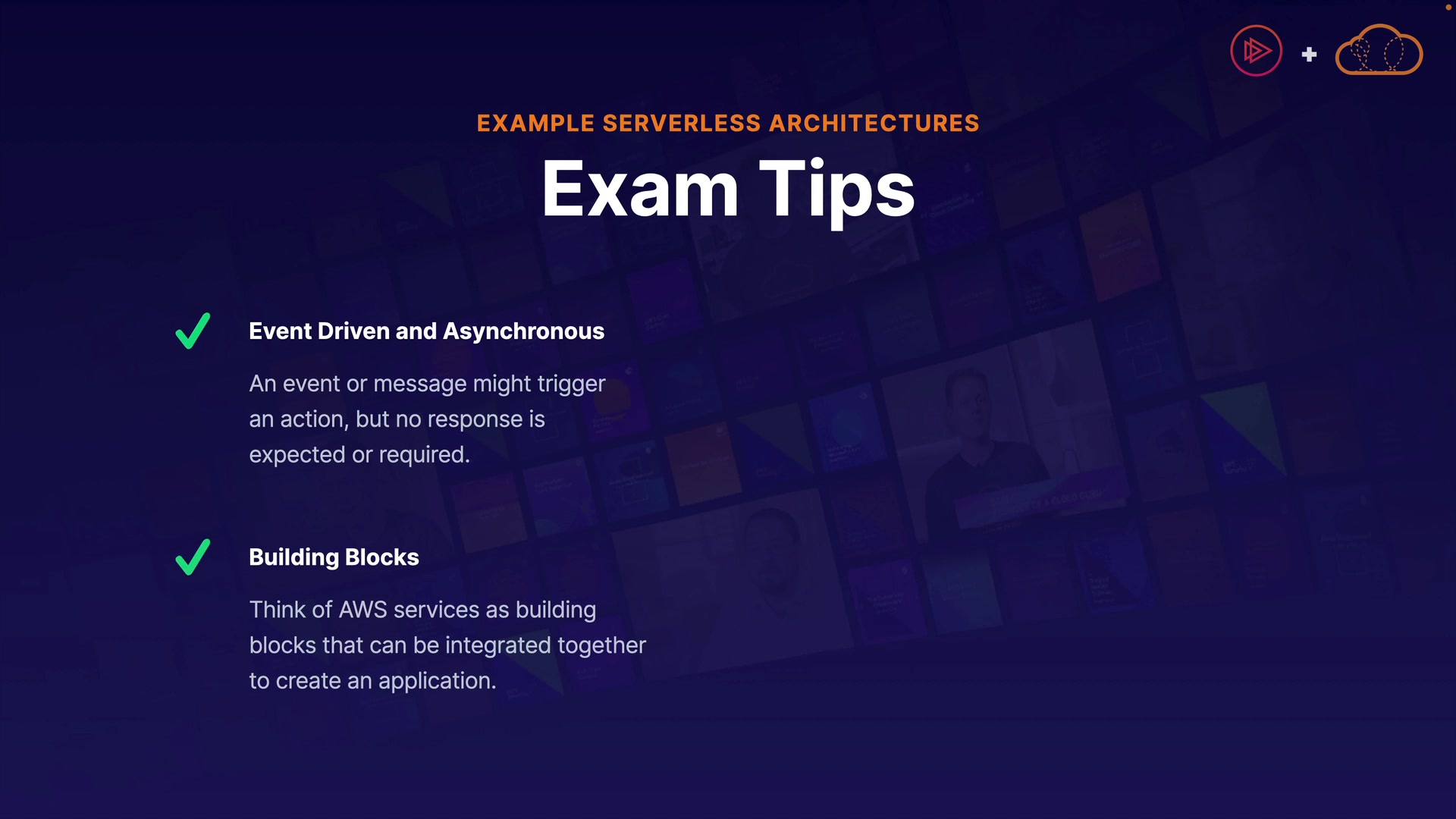 EXAMPLE SERVERLESS ARCHITECTURES

Exam Tips

Event Driven and Asynchronous

An event or message might trigger an action, but no response is expected or required.

Building Blocks

Think of AWS services as building blocks that can be integrated together to create an application.